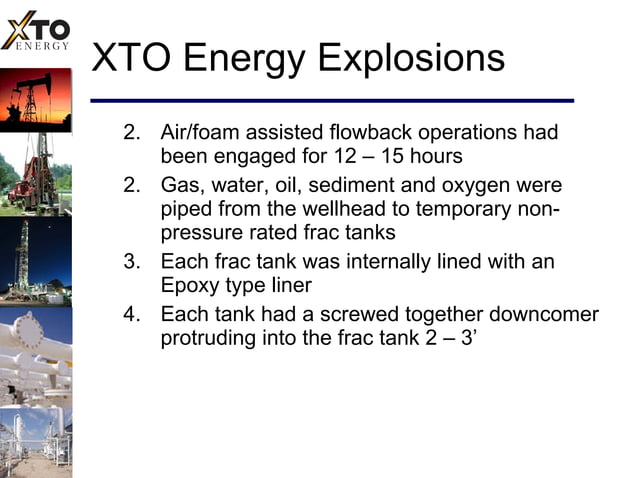 XTO ENERGY

XTO Energy Explosions

2. Air/foam assisted flowback operations had been engaged for 12 – 15 hours
2. Gas, water, oil, sediment and oxygen were piped from the wellhead to temporary non-pressure rated frac tanks
3. Each frac tank was internally lined with an Epoxy type liner
4. Each tank had a screwed together downcomer protruding into the frac tank 2 – 3’